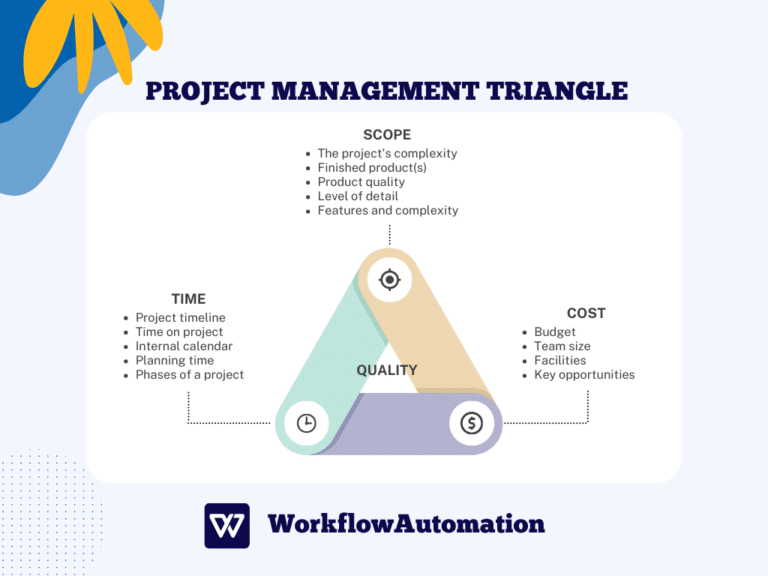 PROJECT MANAGEMENT TRIANGLE

SCOPE
- The project's complexity
- Finished product(s)
- Product quality
- Level of detail
- Features and complexity

TIME
- Project timeline
- Time on project
- Internal calendar
- Planning time
- Phases of a project

QUALITY

COST
- Budget
- Team size
- Facilities
- Key opportunities

WorkflowAutomation